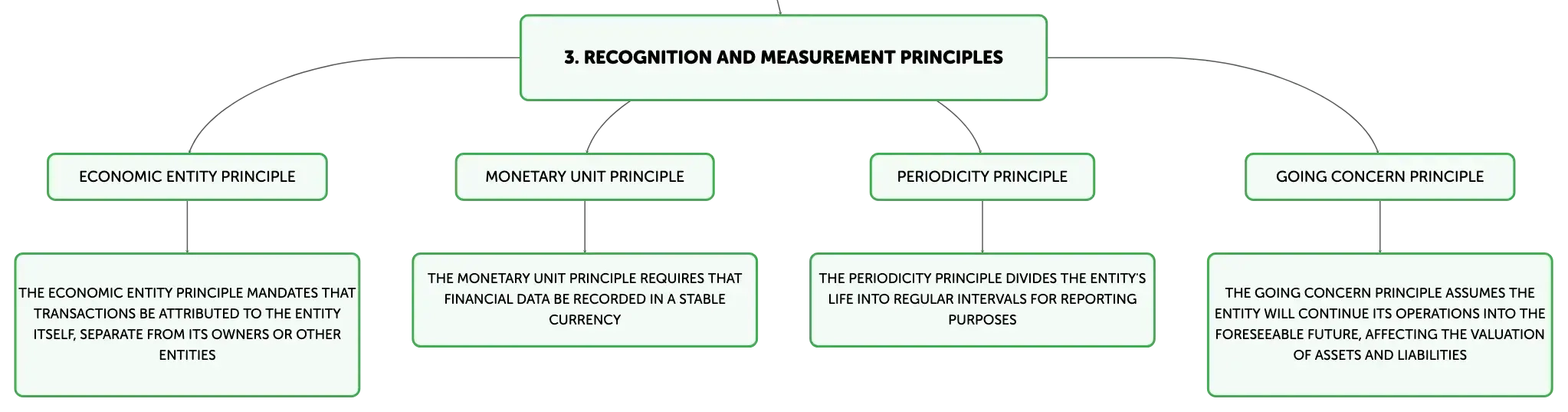 3. RECOGNITION AND MEASUREMENT PRINCIPLES

ECONOMIC ENTITY PRINCIPLE

THE ECONOMIC ENTITY PRINCIPLE MANDATES THAT TRANSACTIONS BE ATTRIBUTED TO THE ENTITY ITSELF, SEPARATE FROM ITS OWNERS OR OTHER ENTITIES

MONETARY UNIT PRINCIPLE

THE MONETARY UNIT PRINCIPLE REQUIRES THAT FINANCIAL DATA BE RECORDED IN A STABLE CURRENCY

PERIODICITY PRINCIPLE

THE PERIODICITY PRINCIPLE DIVIDES THE ENTITY'S LIFE INTO REGULAR INTERVALS FOR REPORTING PURPOSES

GOING CONCERN PRINCIPLE

THE GOING CONCERN PRINCIPLE ASSUMES THE ENTITY WILL CONTINUE ITS OPERATIONS INTO THE FORESEEABLE FUTURE, AFFECTING THE VALUATION OF ASSETS AND LIABILITIES